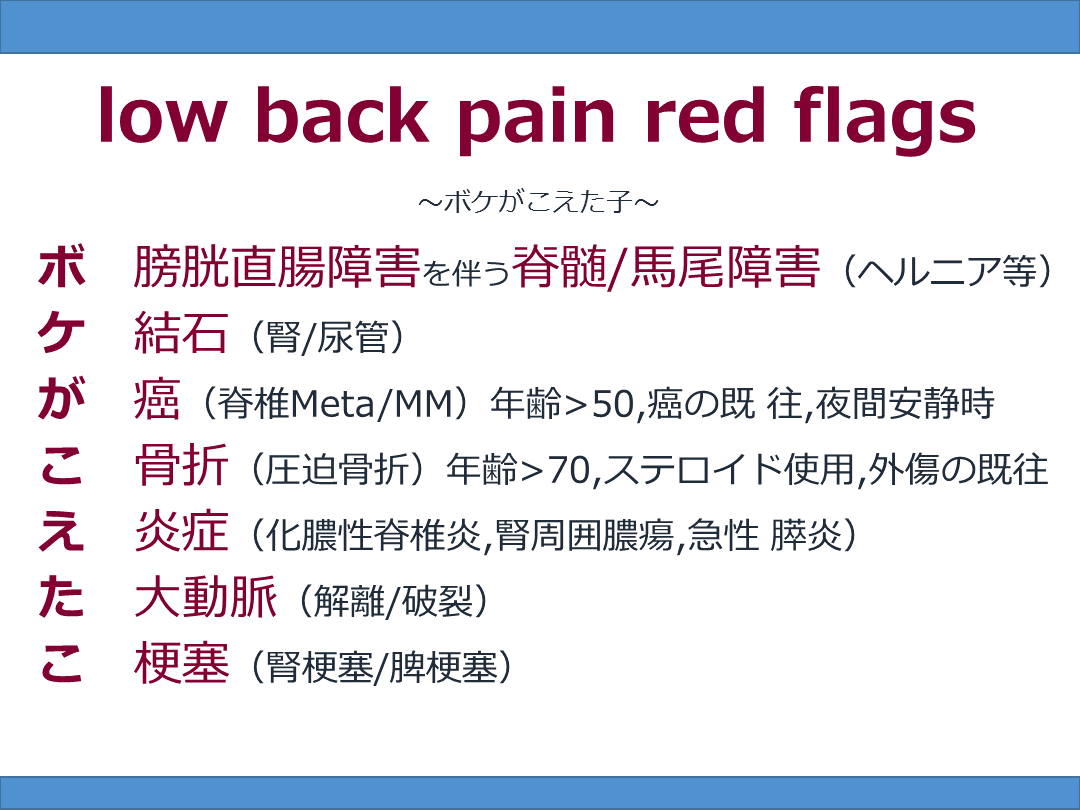 low back pain red flags

～ボケがこえた子～

ボ　膀胱直腸障害を伴う脊髄/馬尾障害（ヘルニア等）
ケ　結石（腎/尿管）
が　癌（脊椎Meta/MM）年齢>50,癌の既 往,夜間安静時
こ　骨折（圧迫骨折）年齢>70,ステロイド使用,外傷の既往
え　炎症（化膿性脊椎炎,腎周囲膿瘍,急性 膵炎）
た　大動脈（解離/破裂）
こ　梗塞（腎梗塞/脾梗塞）